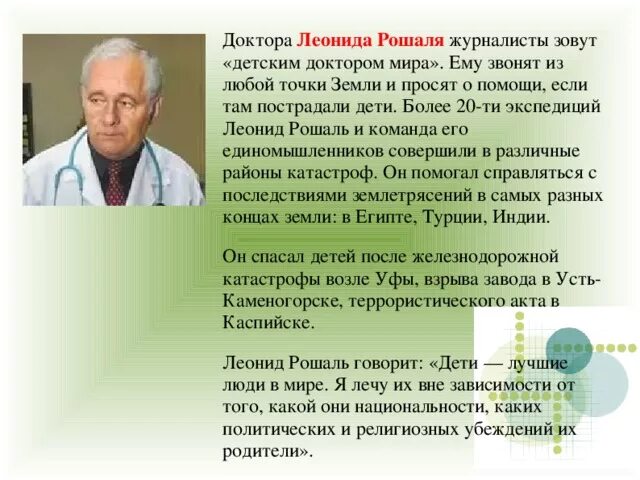 Доктора Леонида Рошаля журналисты зовут «детским доктором мира». Ему звонят из любой точки Земли и просят о помощи, если там пострадали дети. Более 20-ти экспедиций Леонид Рошаль и команда его единомышленников совершили в различные районы катастроф. Он помогал справляться с последствиями землетрясений в самых разных концах земли: в Египте, Турции, Индии.

Он спасал детей после железнодорожной катастрофы возле Уфы, взрыва завода в Усть-Каменогорске, террористического акта в Каспийске.

Леонид Рошаль говорит: «Дети — лучшие люди в мире. Я лечу их вне зависимости от того, какой они национальности, каких политических и религиозных убеждений их родители».